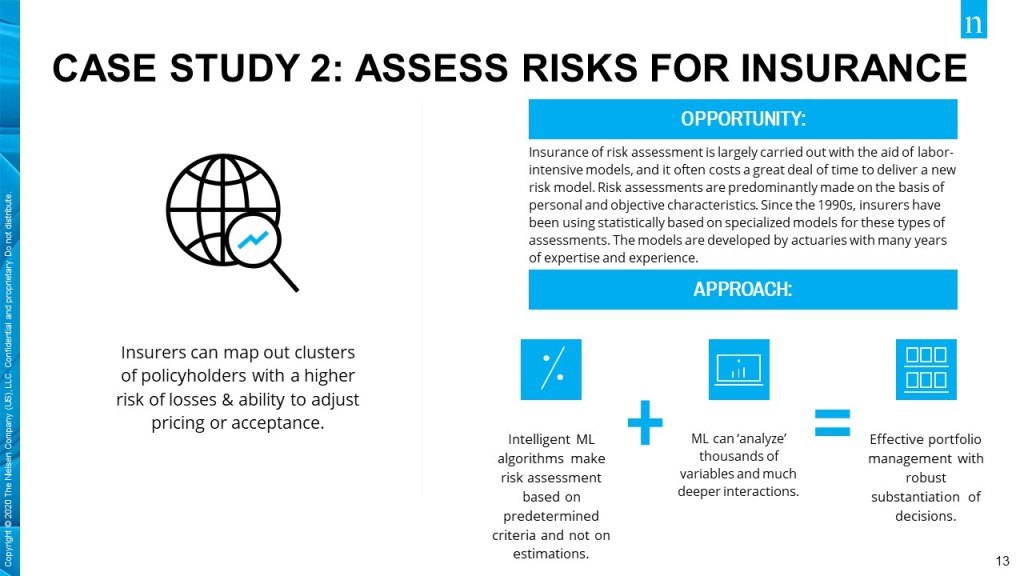 n

CASE STUDY 2: ASSESS RISKS FOR INSURANCE

Copyright © 2020 The Nielsen Company (US), LLC. Confidential and proprietary. Do not distribute.

Insurers can map out clusters of policyholders with a higher risk of losses & ability to adjust pricing or acceptance.

OPPORTUNITY:

Insurance of risk assessment is largely carried out with the aid of labor-intensive models, and it often costs a great deal of time to deliver a new risk model. Risk assessments are predominantly made on the basis of personal and objective characteristics. Since the 1990s, insurers have been using statistically based on specialized models for these types of assessments. The models are developed by actuaries with many years of expertise and experience.

APPROACH:

Intelligent ML algorithms make risk assessment based on predetermined criteria and not on estimations.

+

ML can 'analyze' thousands of variables and much deeper interactions.

=

Effective portfolio management with robust substantiation of decisions.

13